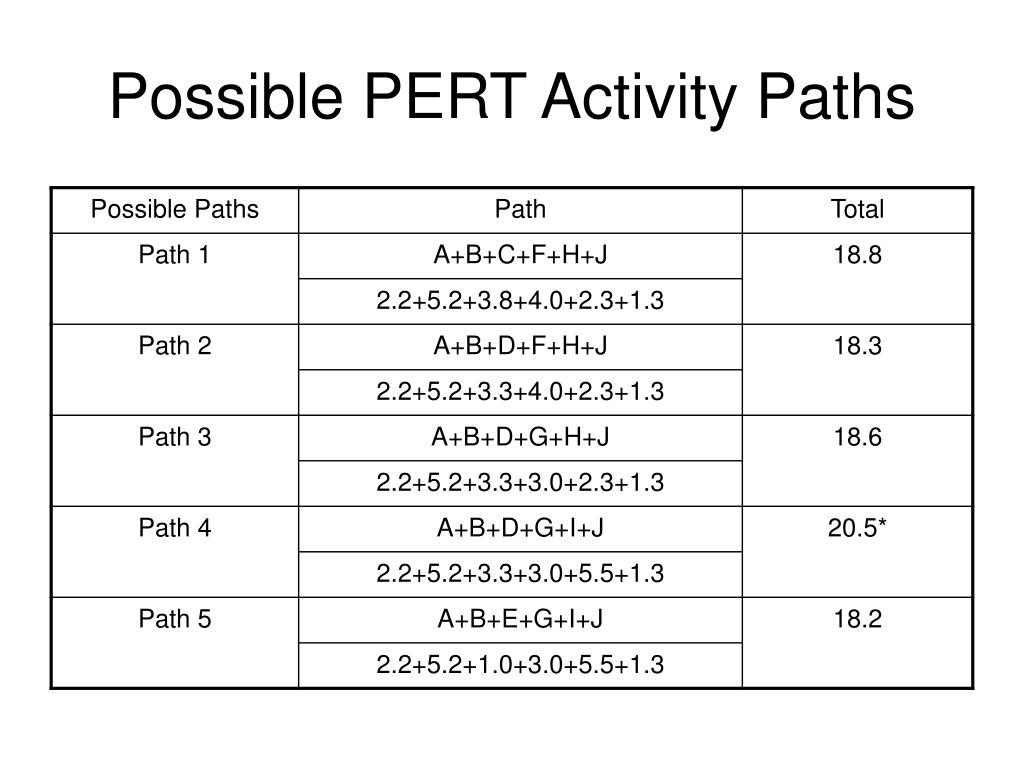 Possible PERT Activity Paths

| Possible Paths | Path | Total |
|---|---|---|
| Path 1 | A+B+C+F+H+J | 18.8 |
| | 2.2+5.2+3.8+4.0+2.3+1.3 | |
| Path 2 | A+B+D+F+H+J | 18.3 |
| | 2.2+5.2+3.3+4.0+2.3+1.3 | |
| Path 3 | A+B+D+G+H+J | 18.6 |
| | 2.2+5.2+3.3+3.0+2.3+1.3 | |
| Path 4 | A+B+D+G+I+J | 20.5* |
| | 2.2+5.2+3.3+3.0+5.5+1.3 | |
| Path 5 | A+B+E+G+I+J | 18.2 |
| | 2.2+5.2+1.0+3.0+5.5+1.3 | |